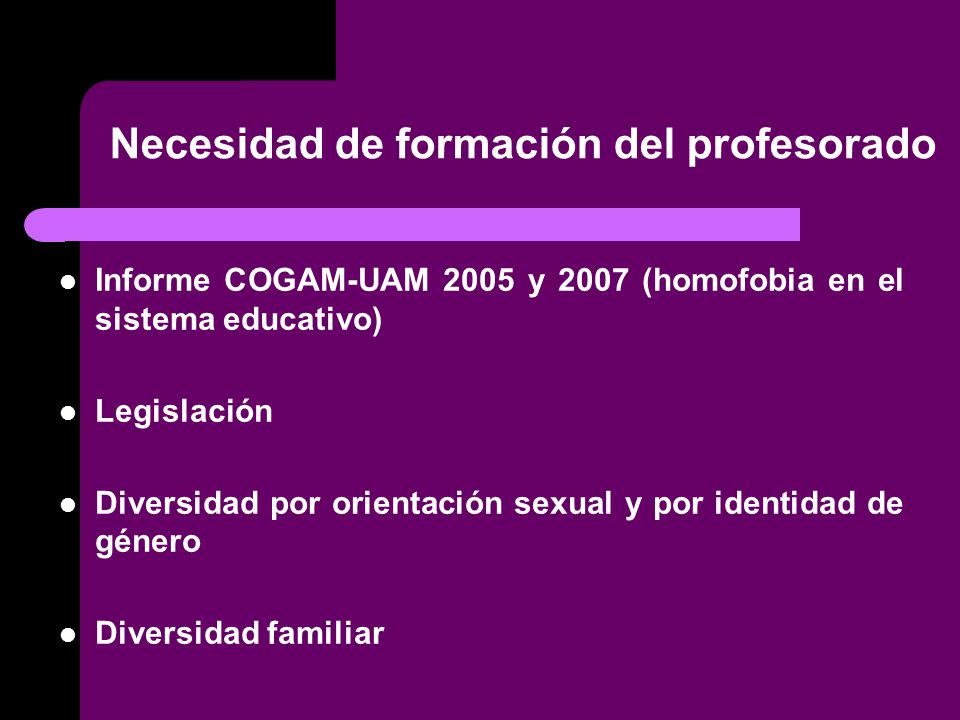 Necesidad de formación del profesorado

- Informe COGAM-UAM 2005 y 2007 (homofobia en el sistema educativo)

- Legislación

- Diversidad por orientación sexual y por identidad de género

- Diversidad familiar